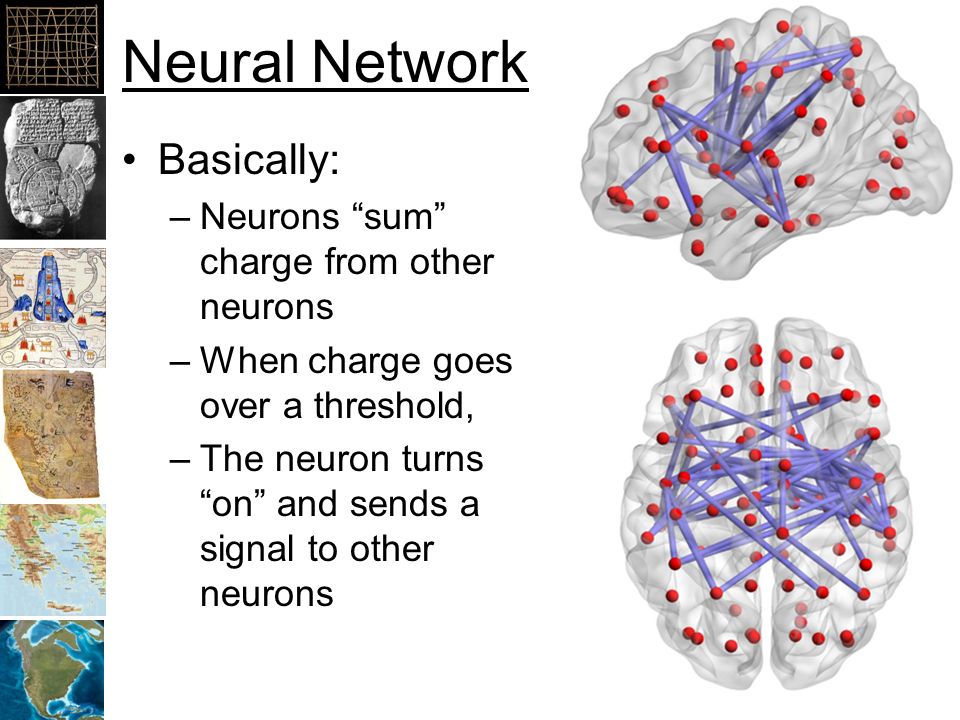 Neural Network

• Basically:
– Neurons “sum” charge from other neurons
– When charge goes over a threshold,
– The neuron turns “on” and sends a signal to other neurons